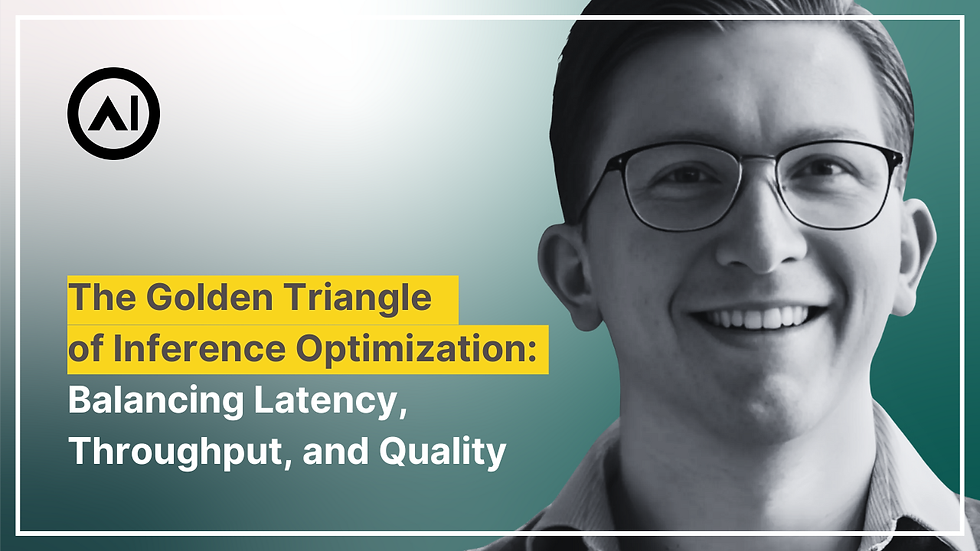 AI

The Golden Triangle of Inference Optimization: Balancing Latency, Throughput, and Quality